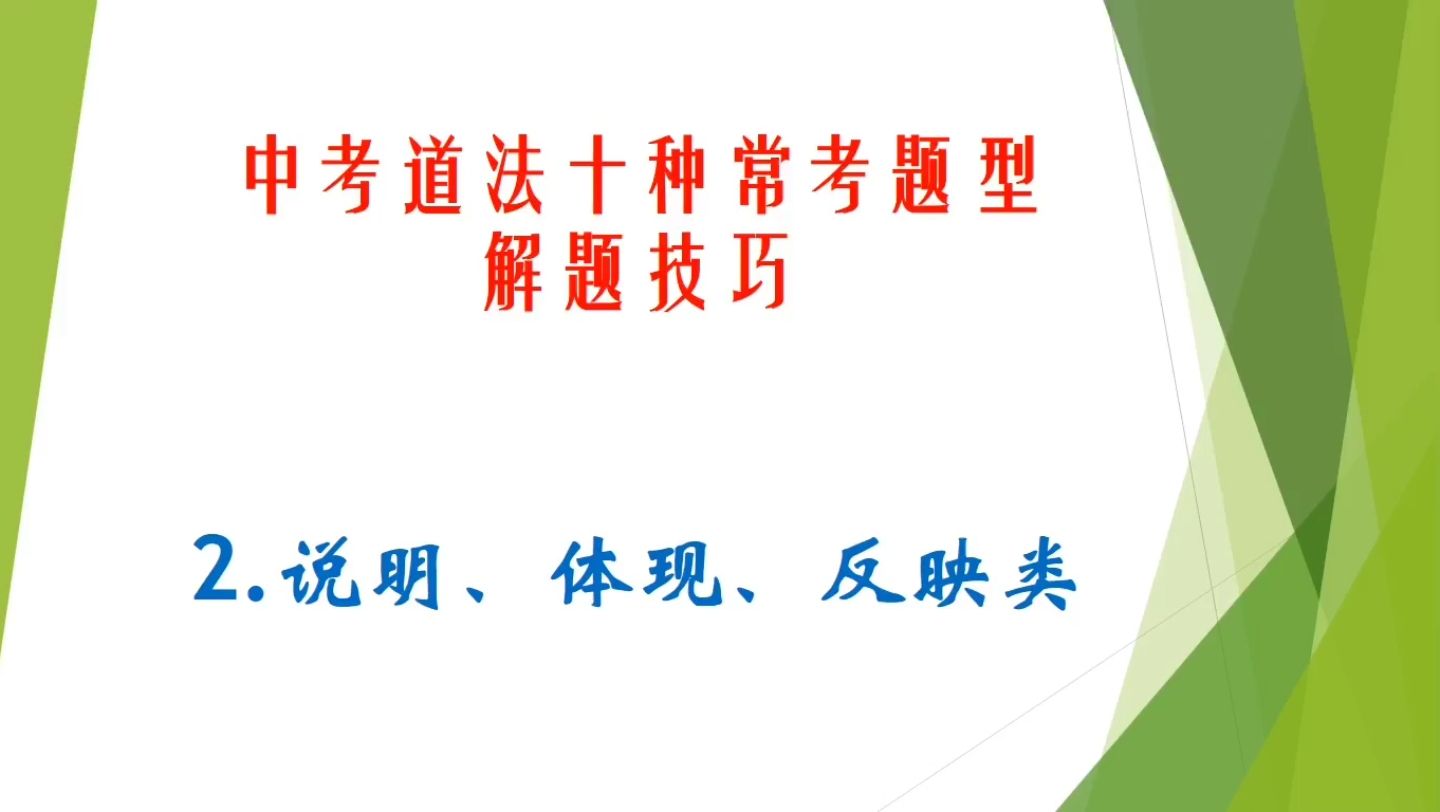 中考道法十种常考题型
解题技巧

2.说明、体现、反映类